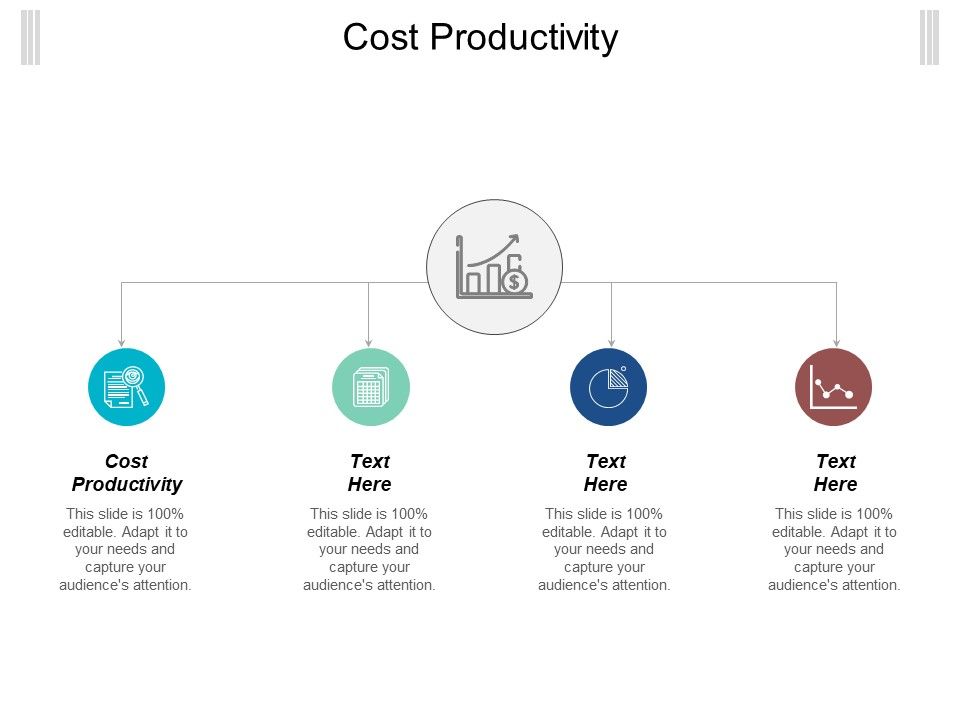 Cost Productivity

Cost Productivity

This slide is 100% editable. Adapt it to your needs and capture your audience's attention.

Text Here

This slide is 100% editable. Adapt it to your needs and capture your audience's attention.

Text Here

This slide is 100% editable. Adapt it to your needs and capture your audience's attention.

Text Here

This slide is 100% editable. Adapt it to your needs and capture your audience's attention.